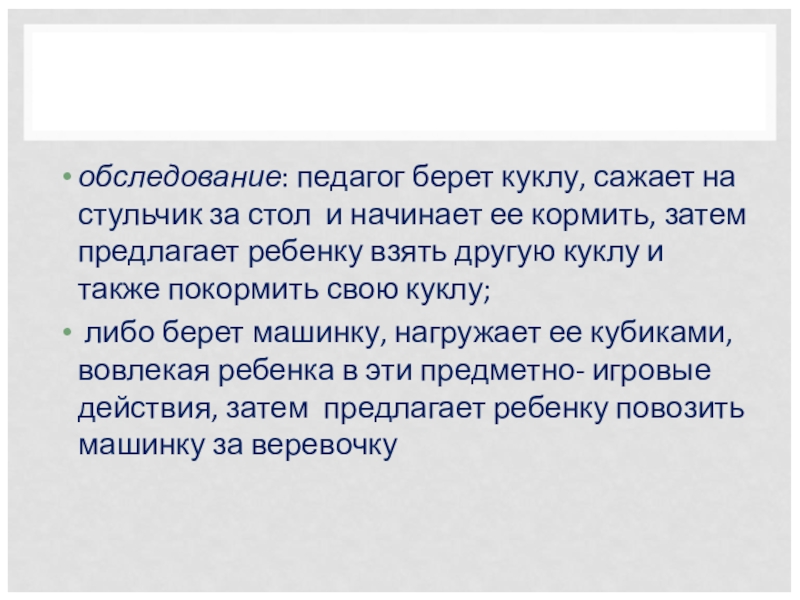 • обследование: педагог берет куклу, сажает на стульчик за стол  и начинает ее кормить, затем предлагает ребенку взять другую куклу и также покормить свою куклу;

•  либо берет машинку, нагружает ее кубиками, вовлекая ребенка в эти предметно- игровые действия, затем  предлагает ребенку повозить машинку за веревочку